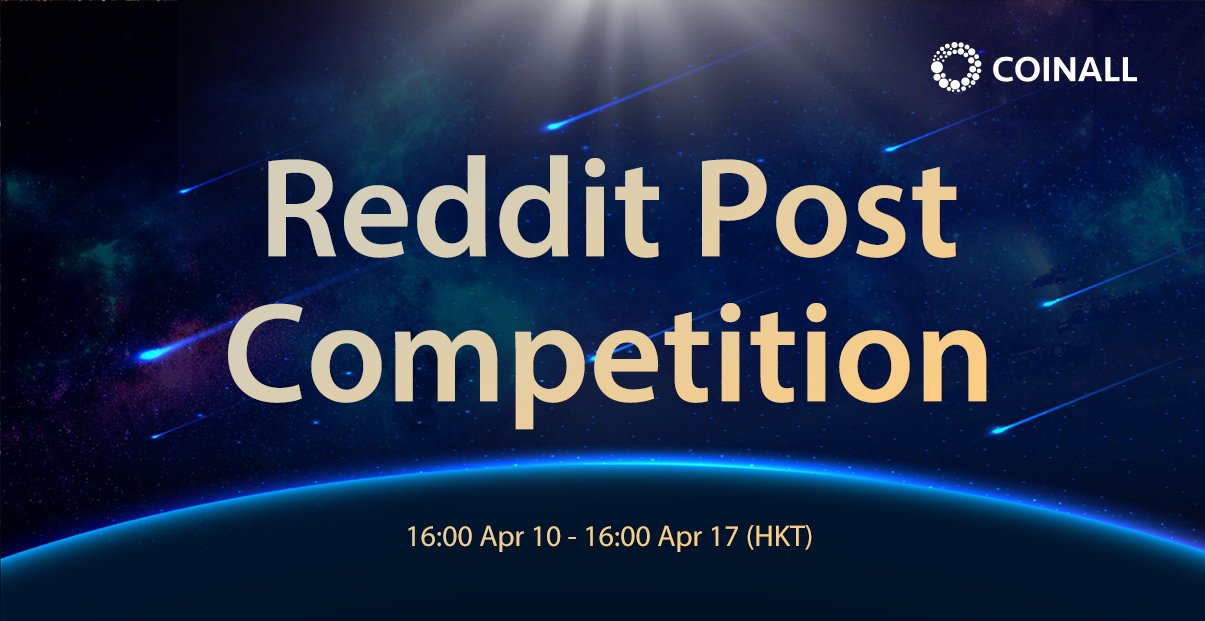 COINALL

Reddit Post Competition

16:00 Apr 10 - 16:00 Apr 17 (HKT)